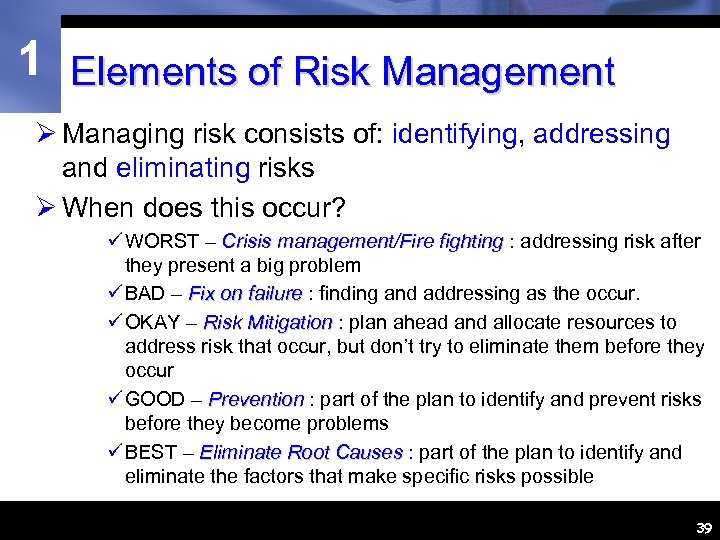 1

Elements of Risk Management

➢ Managing risk consists of: identifying, addressing and eliminating risks

➢ When does this occur?

✓ WORST – Crisis management/Fire fighting : addressing risk after they present a big problem

✓ BAD – Fix on failure : finding and addressing as the occur.

✓ OKAY – Risk Mitigation : plan ahead and allocate resources to address risk that occur, but don't try to eliminate them before they occur

✓ GOOD – Prevention : part of the plan to identify and prevent risks before they become problems

✓ BEST – Eliminate Root Causes : part of the plan to identify and eliminate the factors that make specific risks possible

39